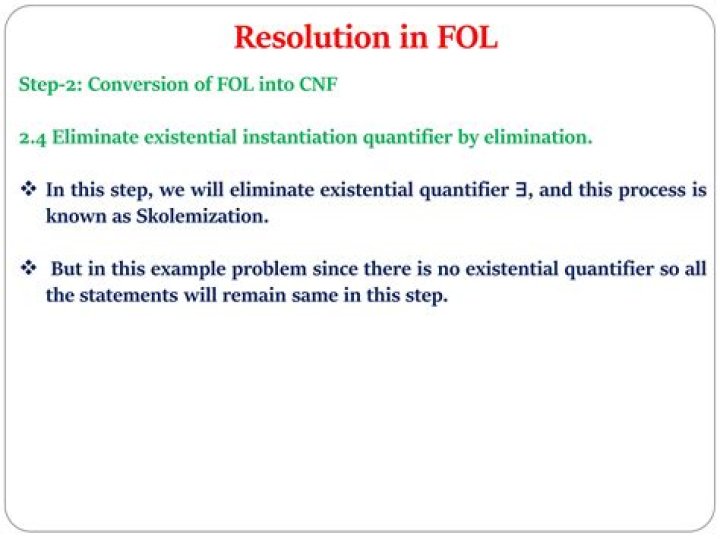 Resolution in FOL

Step-2: Conversion of FOL into CNF

2.4 Eliminate existential instantiation quantifier by elimination.

❖ In this step, we will eliminate existential quantifier $\exists$, and this process is known as Skolemization.

❖ But in this example problem since there is no existential quantifier so all the statements will remain same in this step.